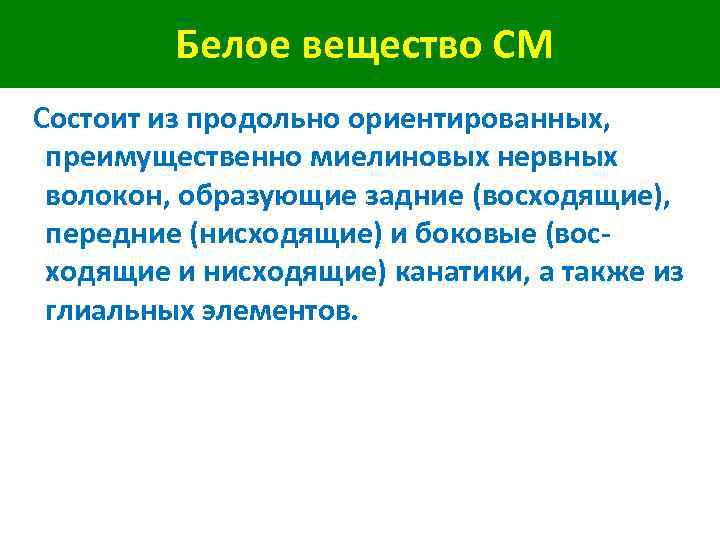 Белое вещество СМ

Состоит из продольно ориентированных, преимущественно миелиновых нервных волокон, образующие задние (восходящие), передние (нисходящие) и боковые (восходящие и нисходящие) канатики, а также из глиальных элементов.